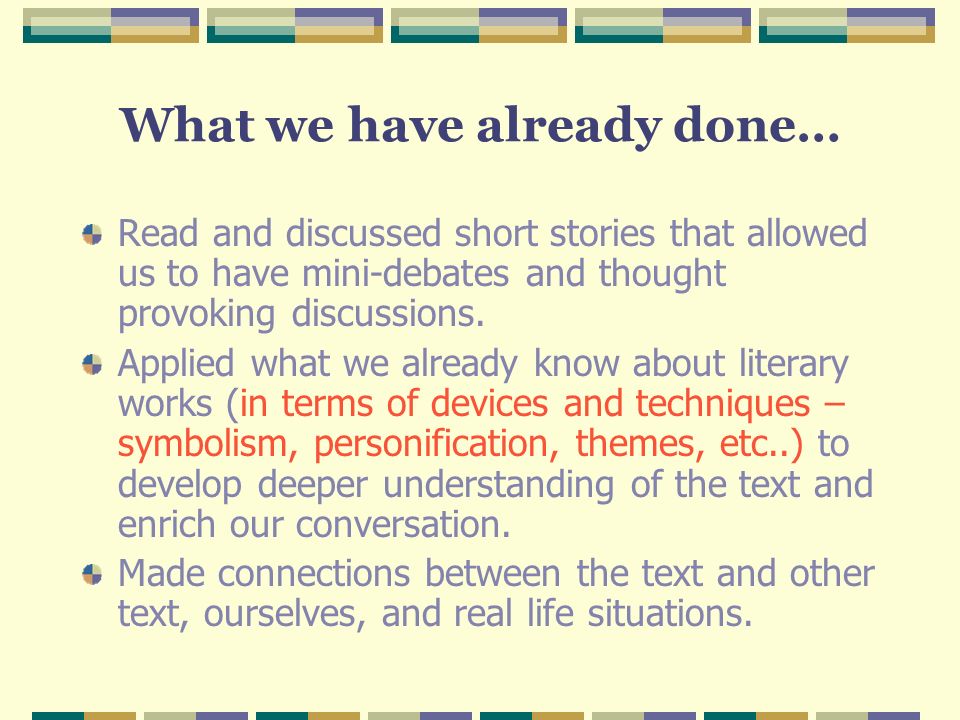 What we have already done…

Read and discussed short stories that allowed us to have mini-debates and thought provoking discussions.

Applied what we already know about literary works (in terms of devices and techniques – symbolism, personification, themes, etc..) to develop deeper understanding of the text and enrich our conversation.

Made connections between the text and other text, ourselves, and real life situations.